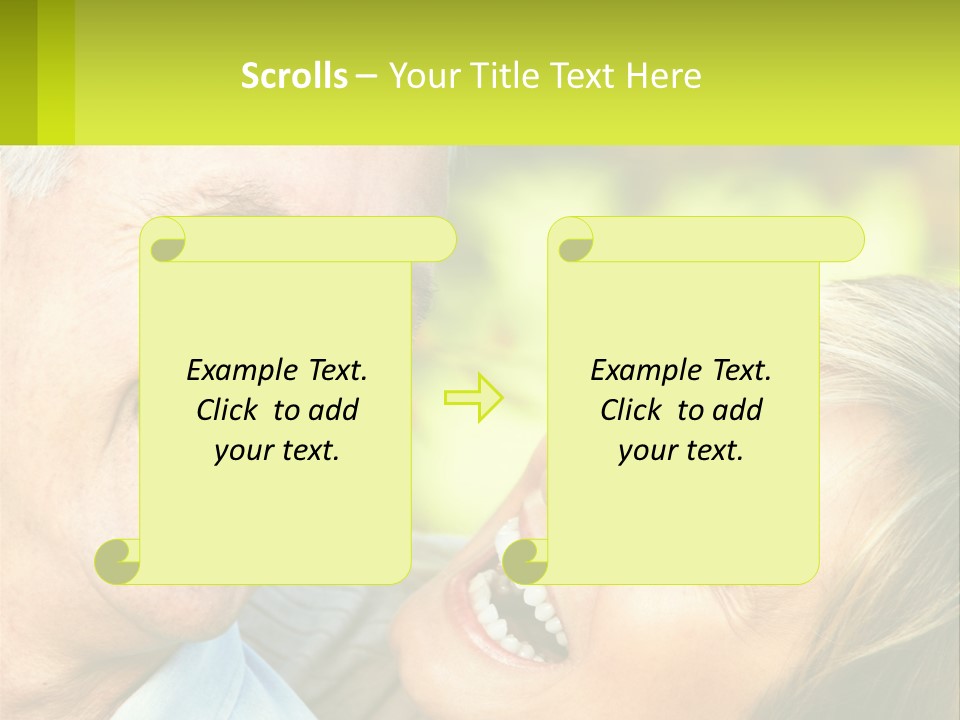 Scrolls – Your Title Text Here

Example Text. Click to add your text.

Example Text. Click to add your text.